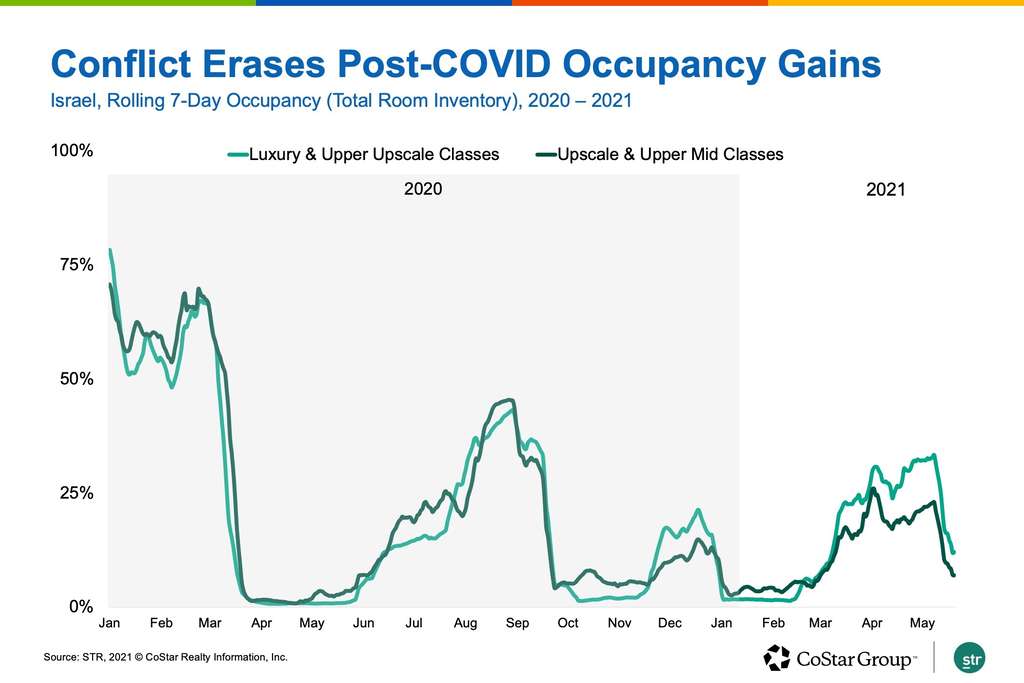 Conflict Erases Post-COVID Occupancy Gains

Israel, Rolling 7-Day Occupancy (Total Room Inventory), 2020 – 2021

Luxury & Upper Upscale Classes
Upscale & Upper Mid Classes

2020
2021

100%
75%
50%
25%
0%

Jan Feb Mar Apr May Jun Jul Aug Sep Oct Nov Dec Jan Feb Mar Apr May

Source: STR, 2021 © CoStar Realty Information, Inc.

CoStar Group™

str